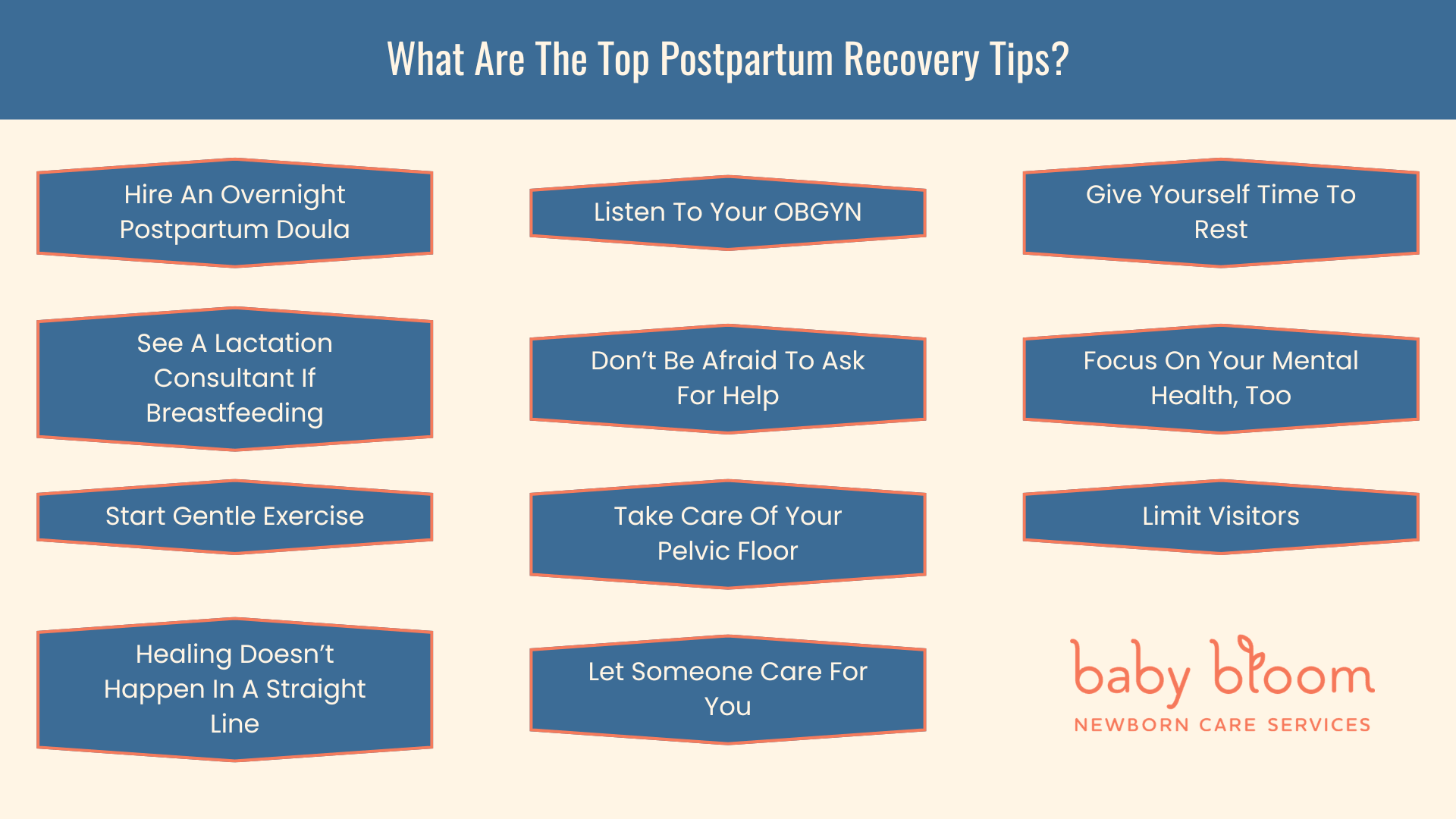 What Are The Top Postpartum Recovery Tips?

Hire An Overnight Postpartum Doula

See A Lactation Consultant If Breastfeeding

Start Gentle Exercise

Healing Doesn't Happen In A Straight Line

Listen To Your OBGYN

Don't Be Afraid To Ask For Help

Take Care Of Your Pelvic Floor

Let Someone Care For You

Give Yourself Time To Rest

Focus On Your Mental Health, Too

Limit Visitors

baby bloom
NEWBORN CARE SERVICES